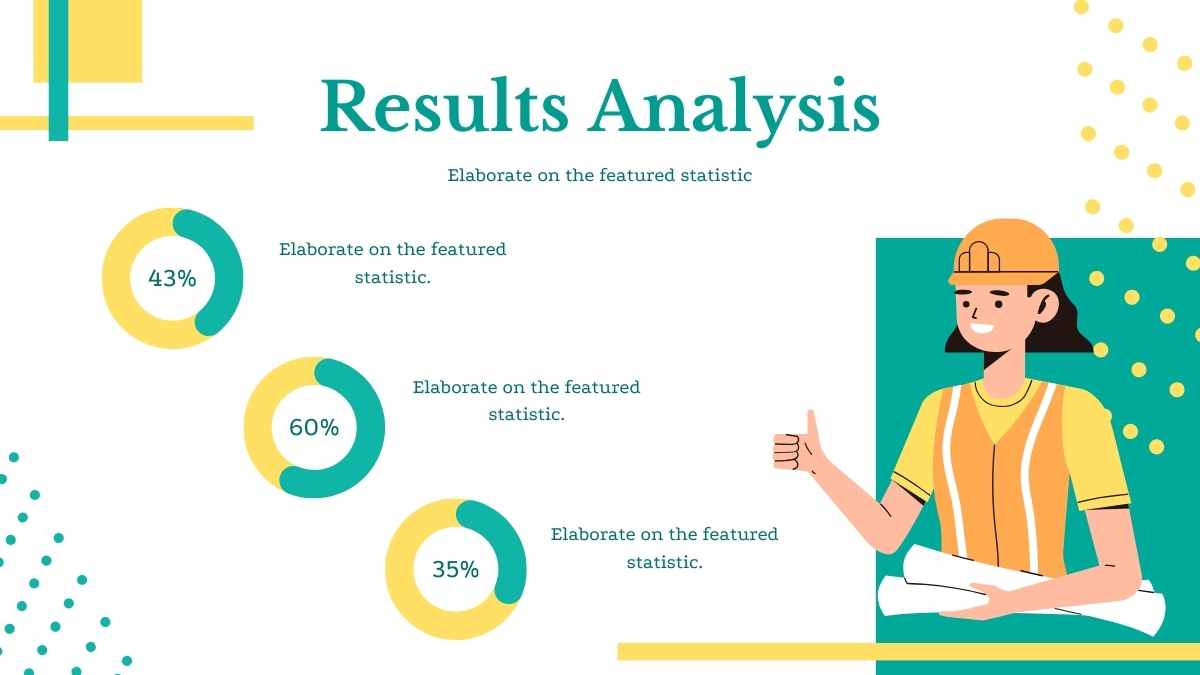 Results Analysis

Elaborate on the featured statistic

43%

Elaborate on the featured statistic.

60%

Elaborate on the featured statistic.

35%

Elaborate on the featured statistic.